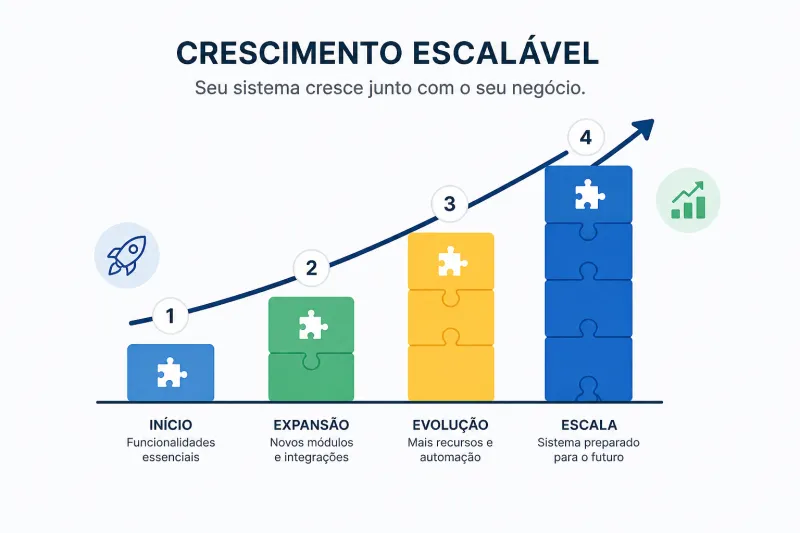 CRESCIMENTO ESCALÁVEL

Seu sistema cresce junto com o seu negócio.

1

2

3

4

INÍCIO
Funcionalidades essenciais

EXPANSÃO
Novos módulos e integrações

EVOLUÇÃO
Mais recursos e automação

ESCALA
Sistema preparado para o futuro